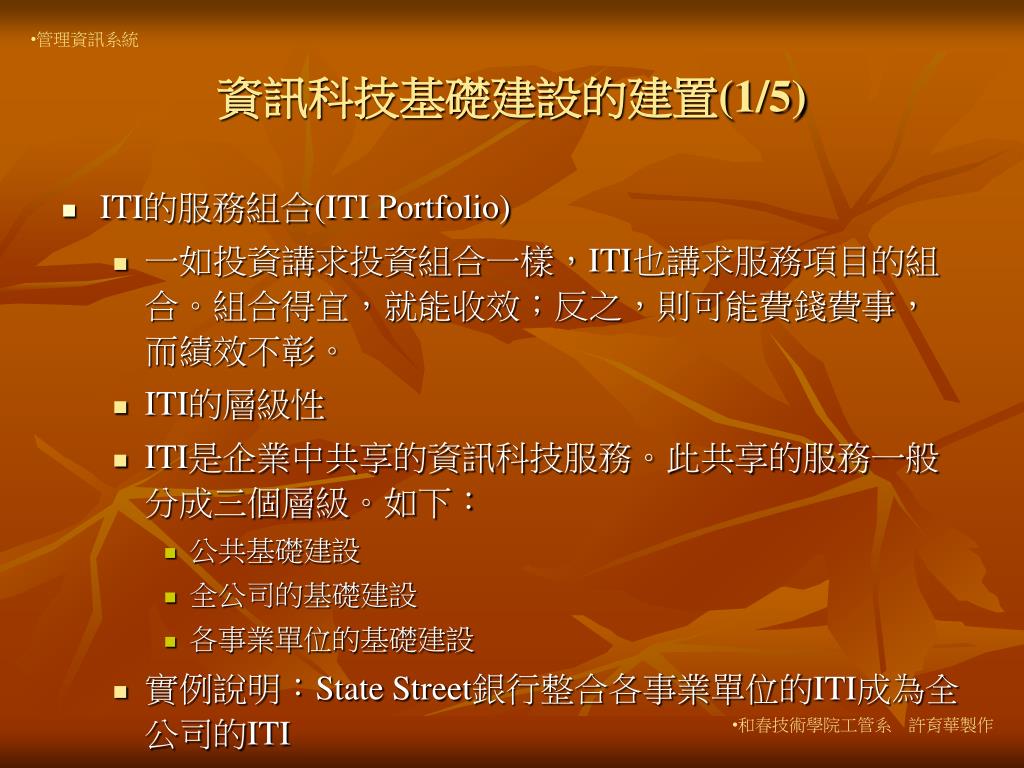 •管理資訊系統

資訊科技基礎建設的建置(1/5)

ITI的服務組合(ITI Portfolio)

一如投資講求投資組合一樣，ITI也講求服務項目的組合。組合得宜，就能收效；反之，則可能費錢費事，而績效不彰。

ITI的層級性

ITI是企業中共享的資訊科技服務。此共享的服務一般分成三個層級。如下：

公共基礎建設

全公司的基礎建設

各事業單位的基礎建設

實例說明：State Street銀行整合各事業單位的ITI成為全公司的ITI

•和春技術學院工管系　許育華製作